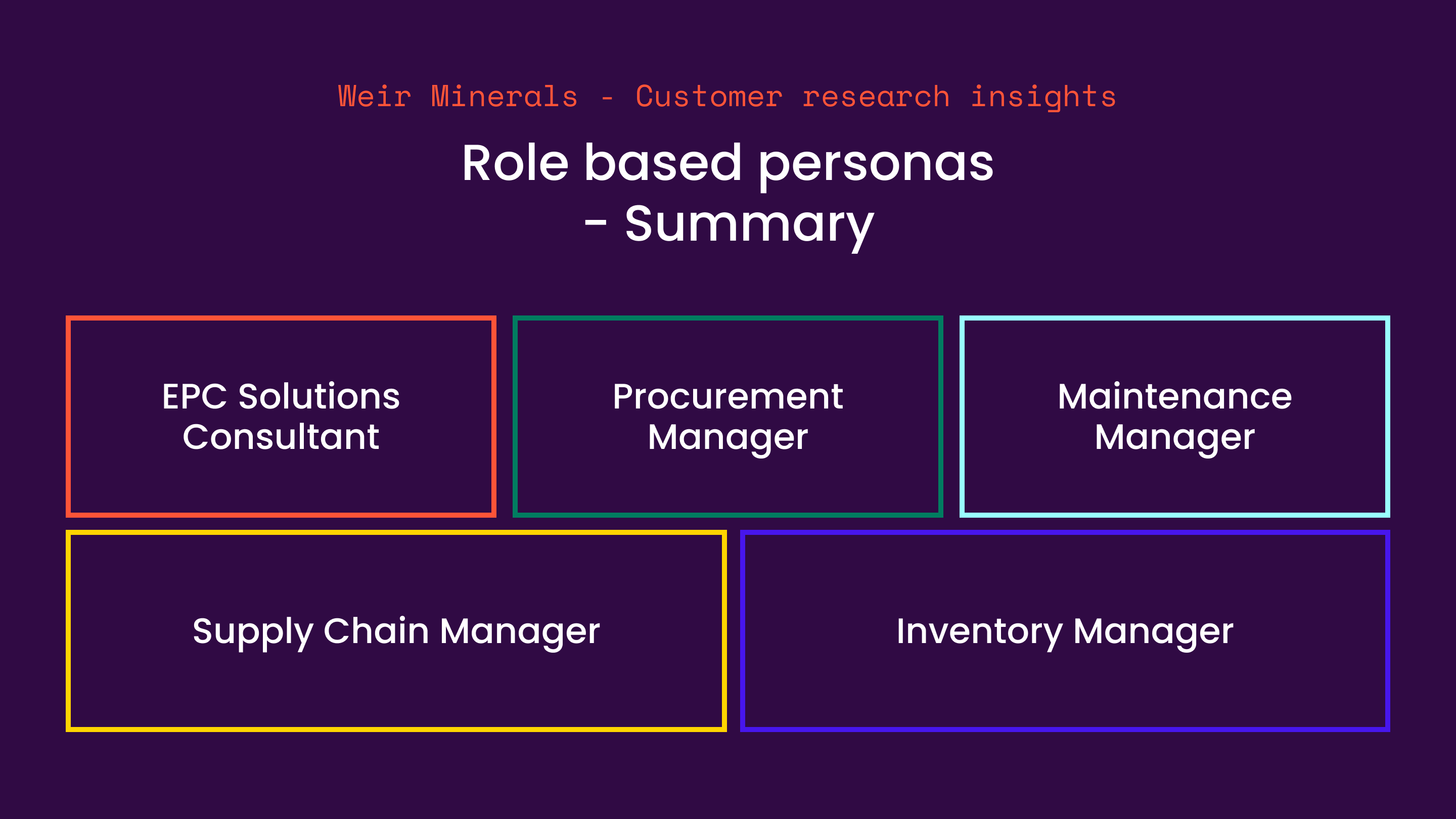 Weir Minerals - Customer research insights

Role based personas
- Summary

EPC Solutions Consultant

Procurement Manager

Maintenance Manager

Supply Chain Manager

Inventory Manager